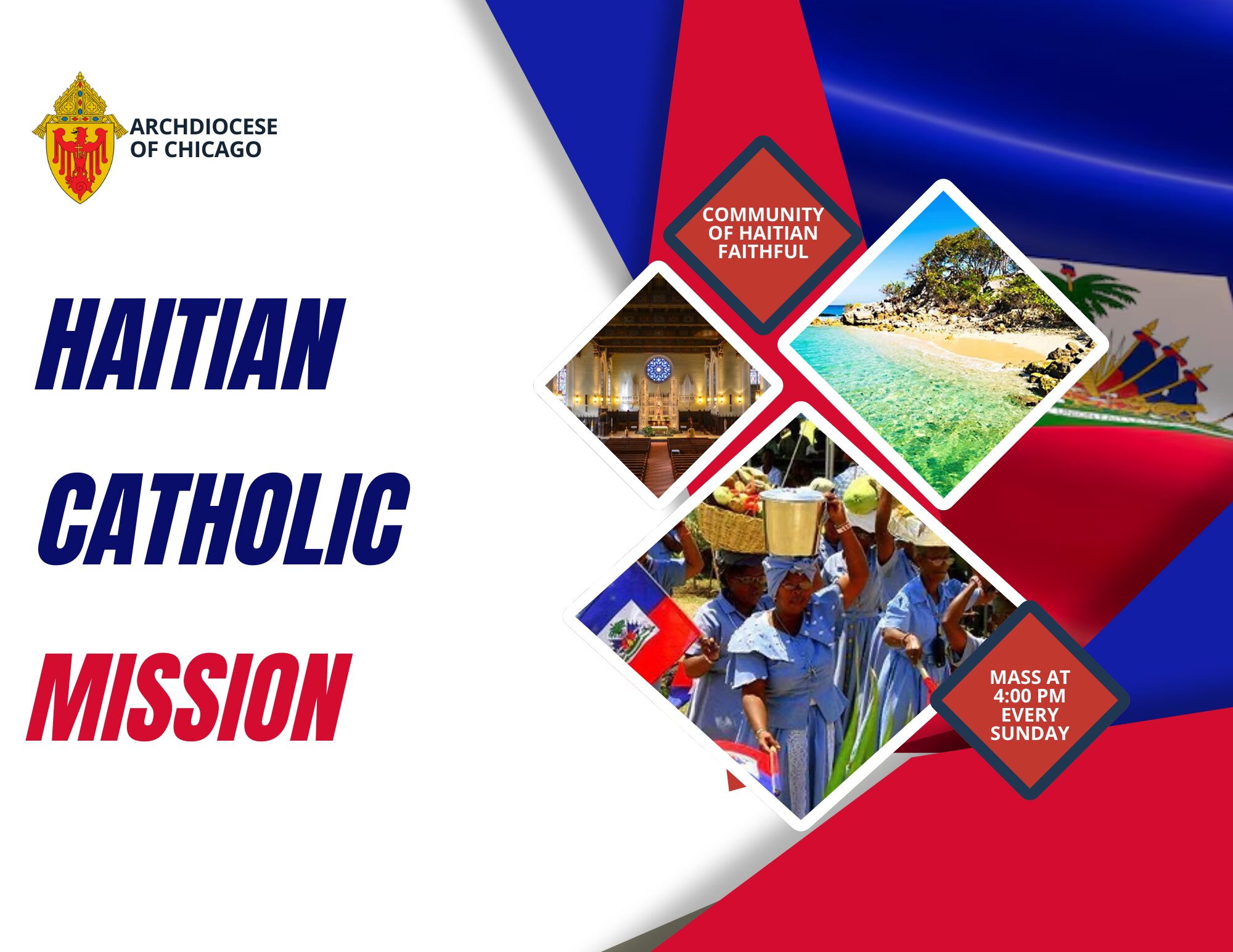 ARCHDIOCESE OF CHICAGO

HAITIAN CATHOLIC MISSION

COMMUNITY OF HAITIAN FAITHFUL

MASS AT 4:00 PM EVERY SUNDAY